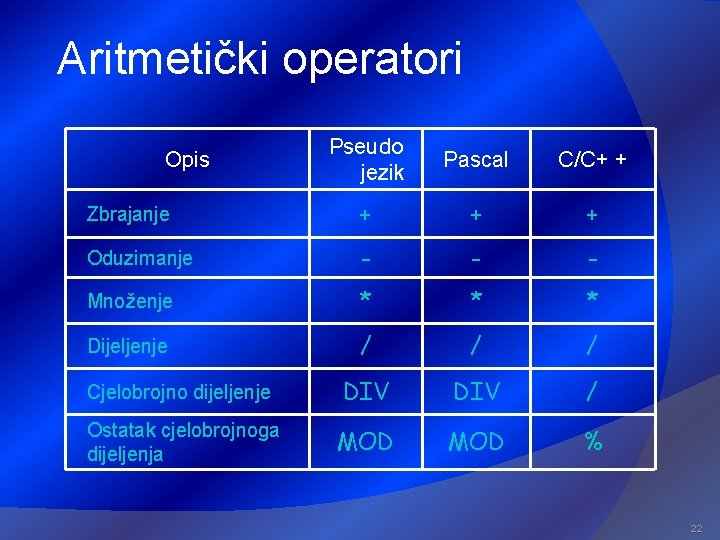 Aritmetički operatori

| Opis | Pseudo jezik | Pascal | C/C+ + |
|---|---|---|---|
| Zbrajanje | + | + | + |
| Oduzimanje | - | - | - |
| Množenje | * | * | * |
| Dijeljenje | / | / | / |
| Cjelobrojno dijeljenje | DIV | DIV | / |
| Ostatak cjelobrojnoga dijeljenja | MOD | MOD | % |

22